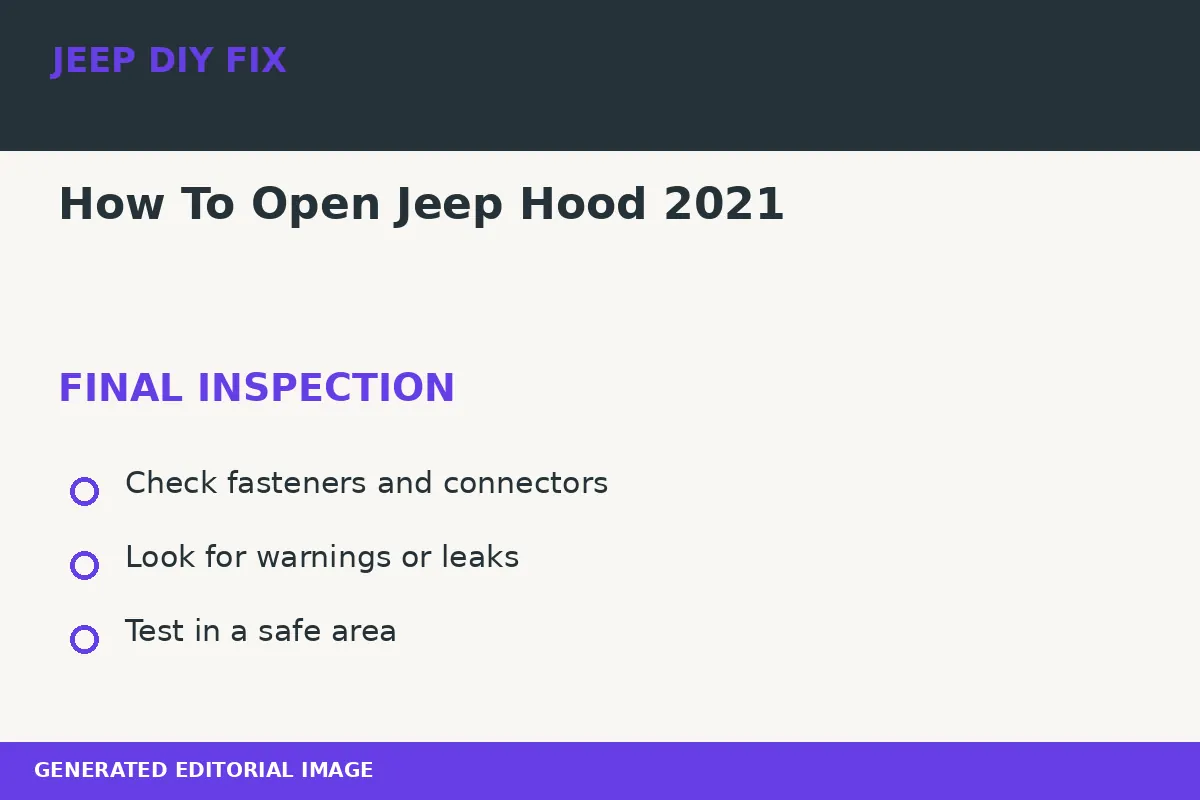 JEEP DIY FIX

How To Open Jeep Hood 2021

FINAL INSPECTION

Check fasteners and connectors

Look for warnings or leaks

Test in a safe area

GENERATED EDITORIAL IMAGE